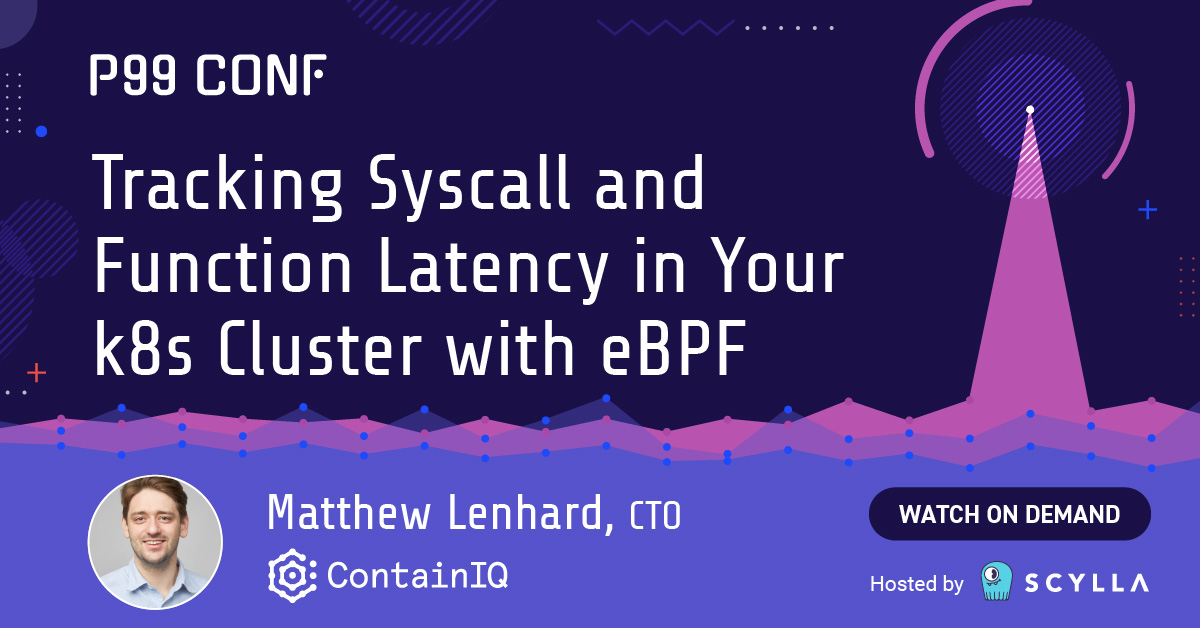 P99 CONF

Tracking Syscall and Function Latency in Your k8s Cluster with eBPF

Matthew Lenhard, CTO

ContainIQ

WATCH ON DEMAND

Hosted by SCYLLA